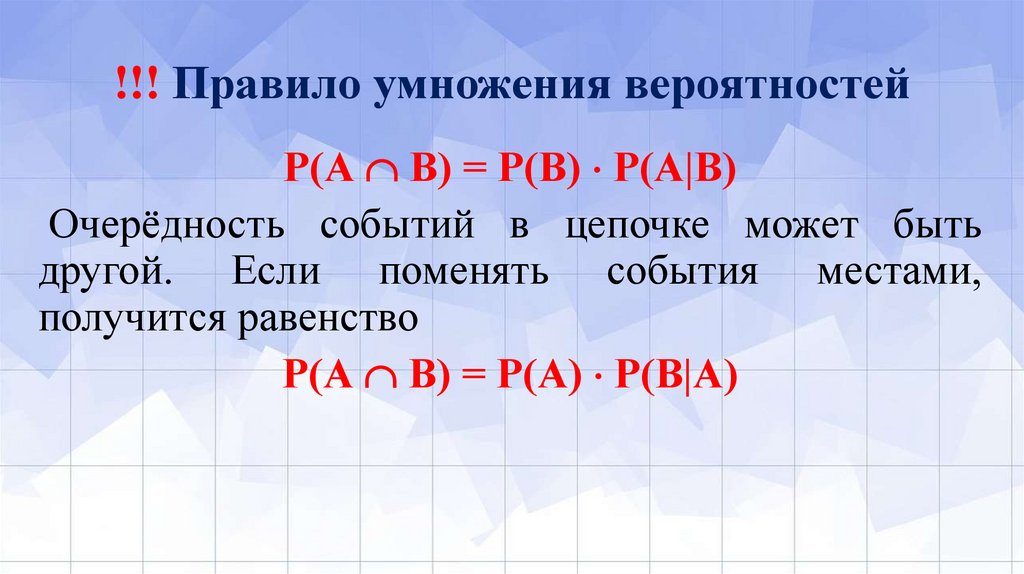 !!! Правило умножения вероятностей

$P(A \cap B) = P(B) \cdot P(A|B)$

Очерёдность событий в цепочке может быть другой. Если поменять события местами, получится равенство

$P(A \cap B) = P(A) \cdot P(B|A)$